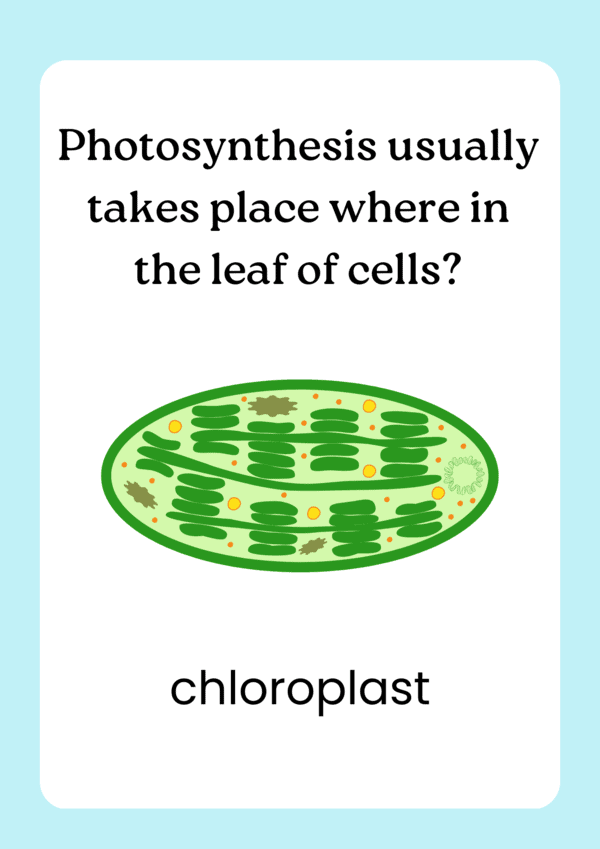 Photosynthesis usually takes place where in the leaf of cells?

chloroplast